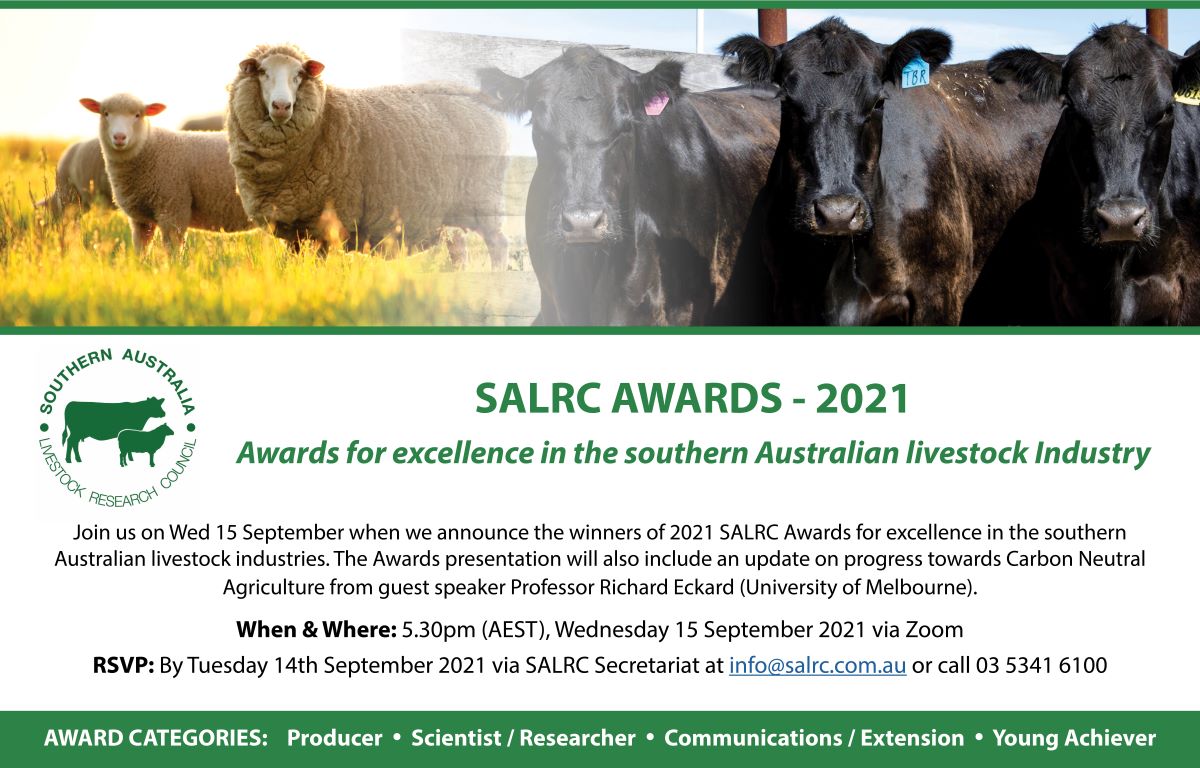 TBR

SOUTHERN AUSTRALIA
LIVESTOCK RESEARCH COUNCIL

SALRC AWARDS - 2021

Awards for excellence in the southern Australian livestock Industry

Join us on Wed 15 September when we announce the winners of 2021 SALRC Awards for excellence in the southern Australian livestock industries. The Awards presentation will also include an update on progress towards Carbon Neutral Agriculture from guest speaker Professor Richard Eckard (University of Melbourne).

When & Where: 5.30pm (AEST), Wednesday 15 September 2021 via Zoom

RSVP: By Tuesday 14th September 2021 via SALRC Secretariat at info@salrc.com.au or call 03 5341 6100

AWARD CATEGORIES: Producer • Scientist / Researcher • Communications / Extension • Young Achiever